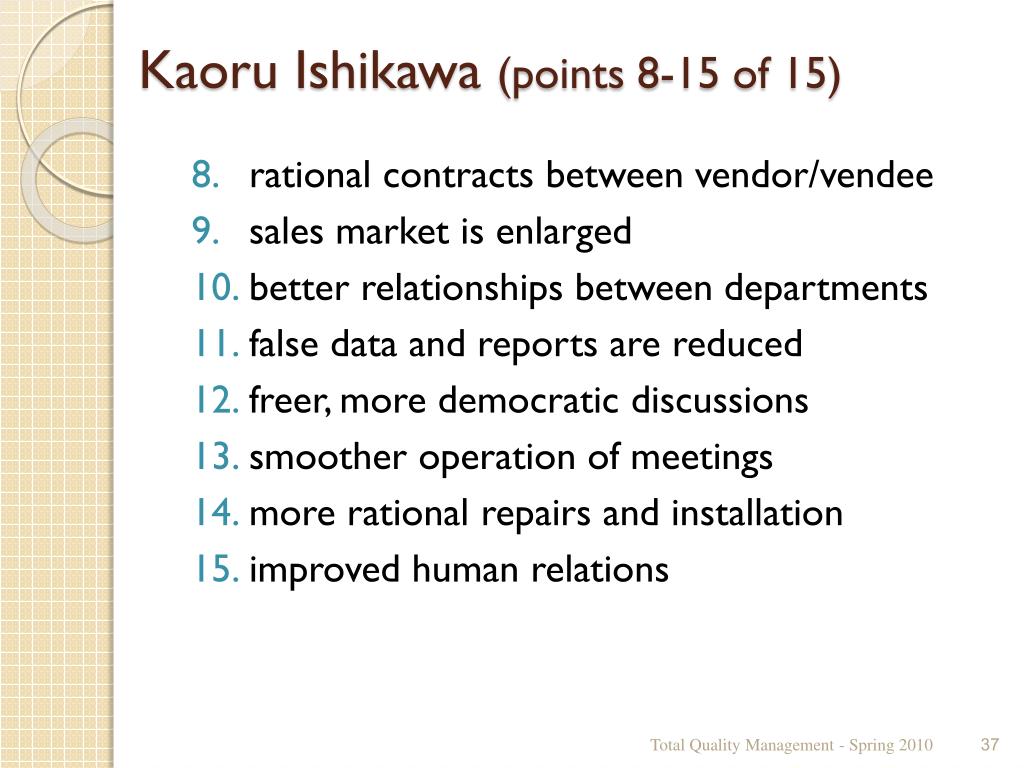 Kaoru Ishikawa (points 8-15 of 15)

8. rational contracts between vendor/vendee
9. sales market is enlarged
10. better relationships between departments
11. false data and reports are reduced
12. freer, more democratic discussions
13. smoother operation of meetings
14. more rational repairs and installation
15. improved human relations

Total Quality Management - Spring 2010

37